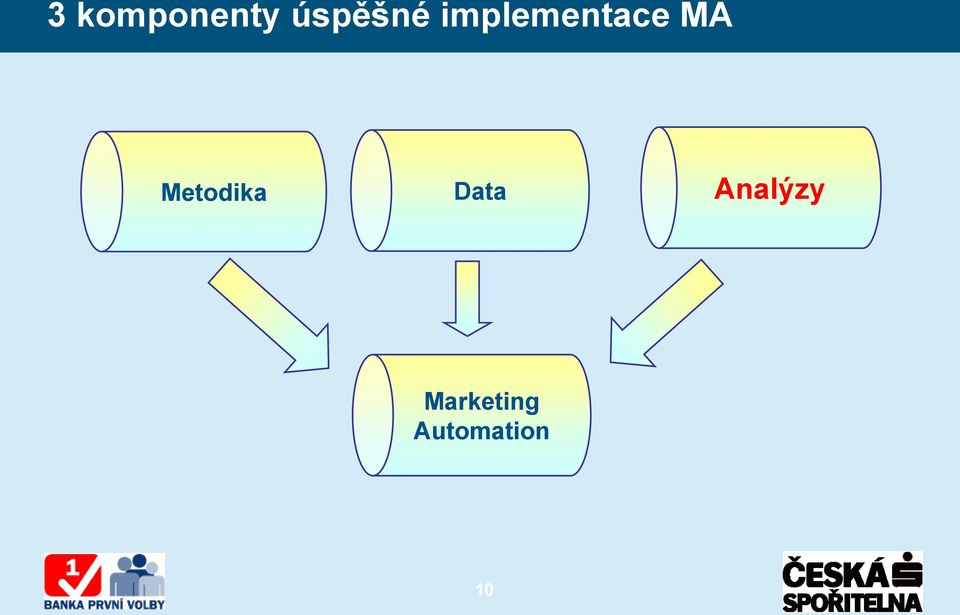 3 komponenty úspěšné implementace MA

Metodika

Data

Analýzy

Marketing Automation

1

BANKA PRVNÍ VOLBY

10

ČESKÁ SPOŘITELNA